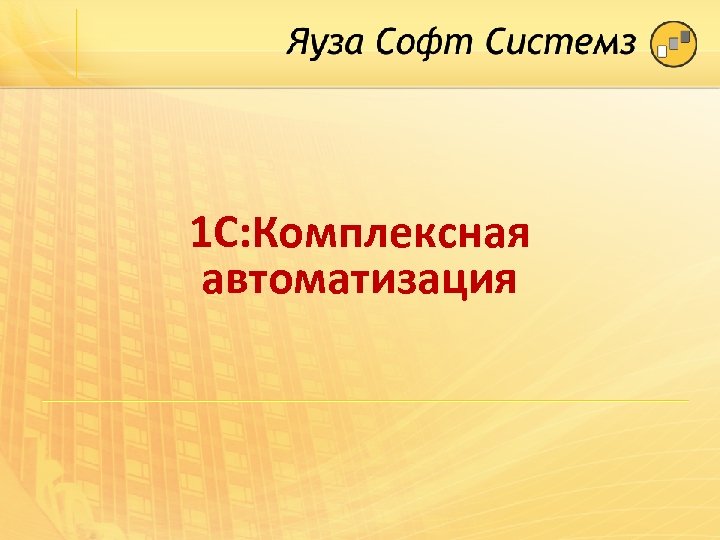 Яуза Софт Системз

1С:Комплексная автоматизация